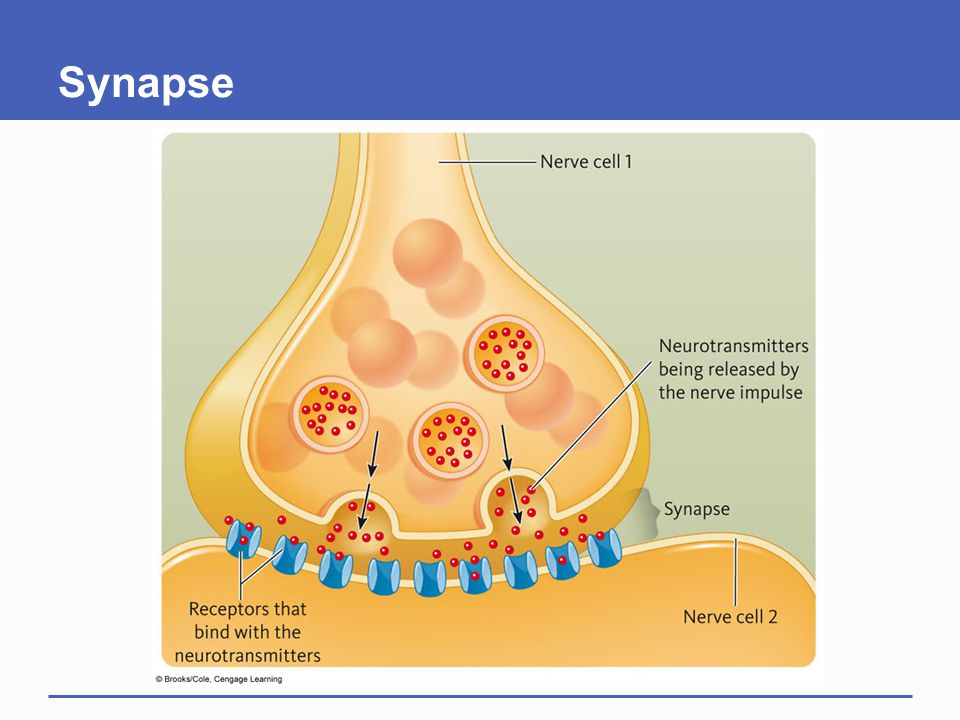 Synapse

Nerve cell 1

Neurotransmitters being released by the nerve impulse

Synapse

Receptors that bind with the neurotransmitters

Nerve cell 2

© Brooks/Cole, Cengage Learning